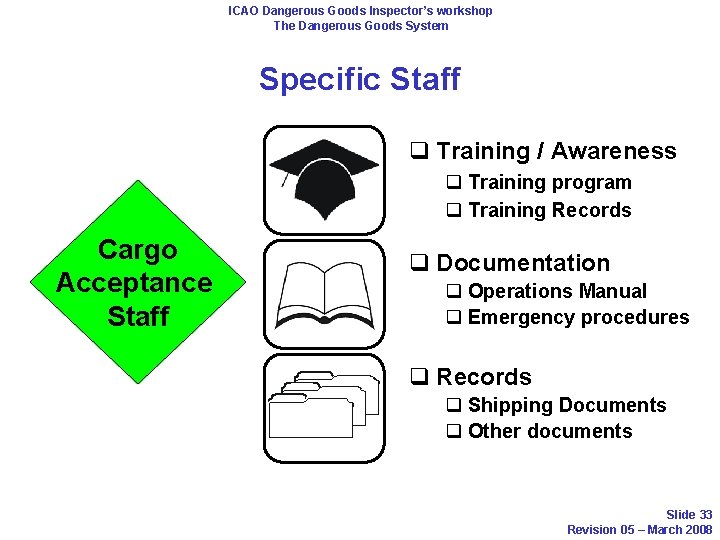 ICAO Dangerous Goods Inspector's workshop
The Dangerous Goods System

Specific Staff

Cargo Acceptance Staff

❑ Training / Awareness
❑ Training program
❑ Training Records

❑ Documentation
❑ Operations Manual
❑ Emergency procedures

❑ Records
❑ Shipping Documents
❑ Other documents

Slide 33
Revision 05 – March 2008